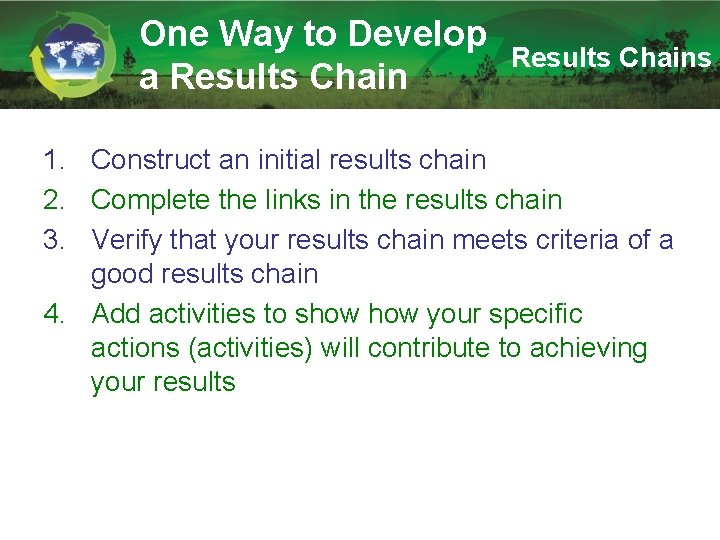 One Way to Develop a Results Chain

Results Chains

1. Construct an initial results chain
2. Complete the links in the results chain
3. Verify that your results chain meets criteria of a good results chain
4. Add activities to show how your specific actions (activities) will contribute to achieving your results